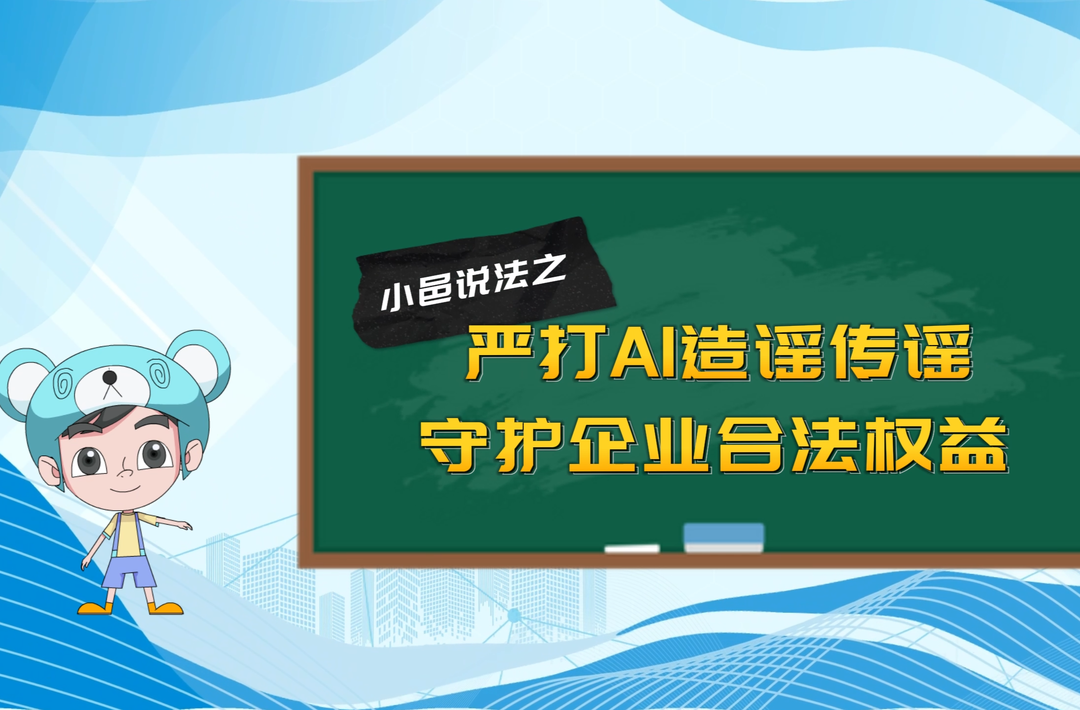 小邑说法之

严打AI造谣传谣
守护企业合法权益